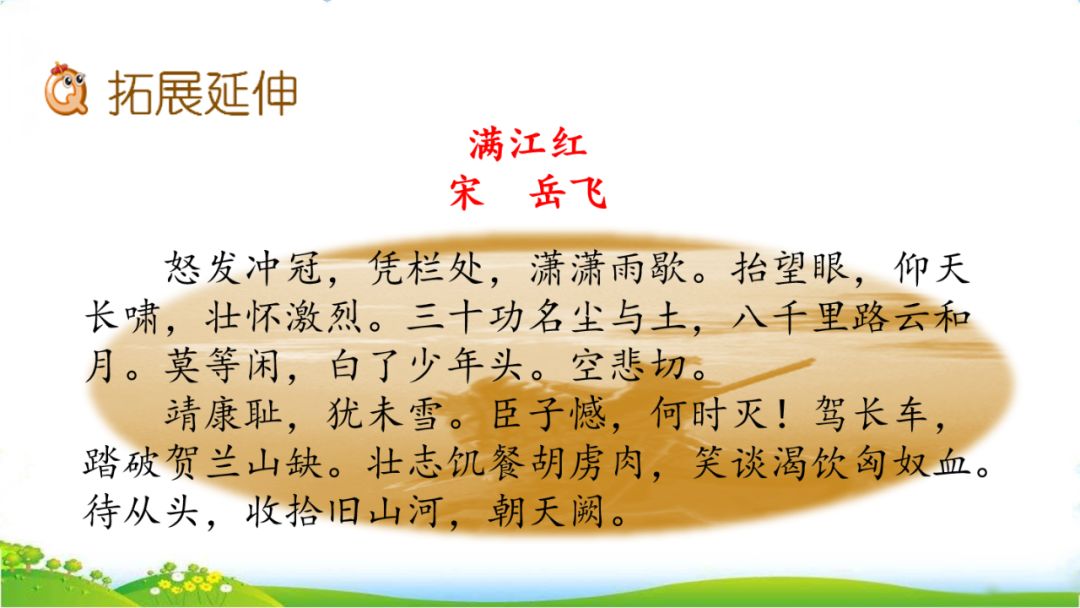 拓展延伸

满江红
宋　岳飞

怒发冲冠，凭栏处，潇潇雨歇。抬望眼，仰天长啸，壮怀激烈。三十功名尘与土，八千里路云和月。莫等闲，白了少年头。空悲切。

靖康耻，犹未雪。臣子憾，何时灭！驾长车，踏破贺兰山缺。壮志饥餐胡虏肉，笑谈渴饮匈奴血。待从头，收拾旧山河，朝天阙。